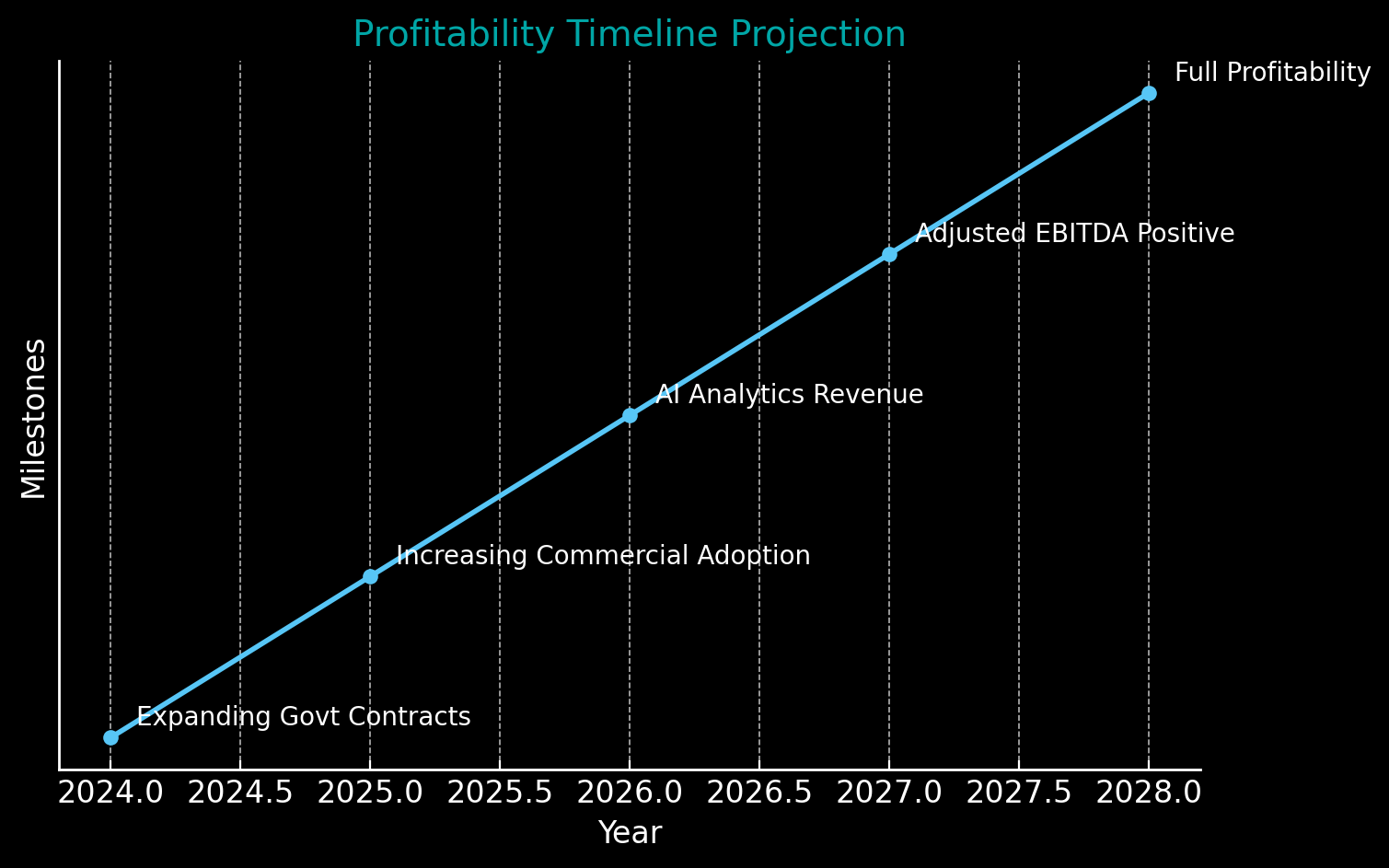 Profitability Timeline Projection

Milestones

Full Profitability
Adjusted EBITDA Positive
AI Analytics Revenue
Increasing Commercial Adoption
Expanding Govt Contracts

2024.0 2024.5 2025.0 2025.5 2026.0 2026.5 2027.0 2027.5 2028.0

Year